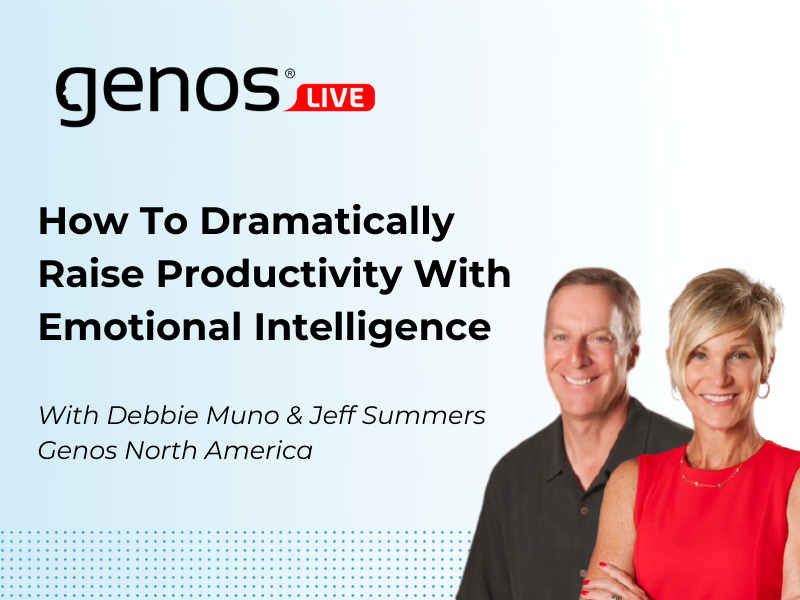 genos® LIVE

How To Dramatically Raise Productivity With Emotional Intelligence

With Debbie Muno & Jeff Summers
Genos North America